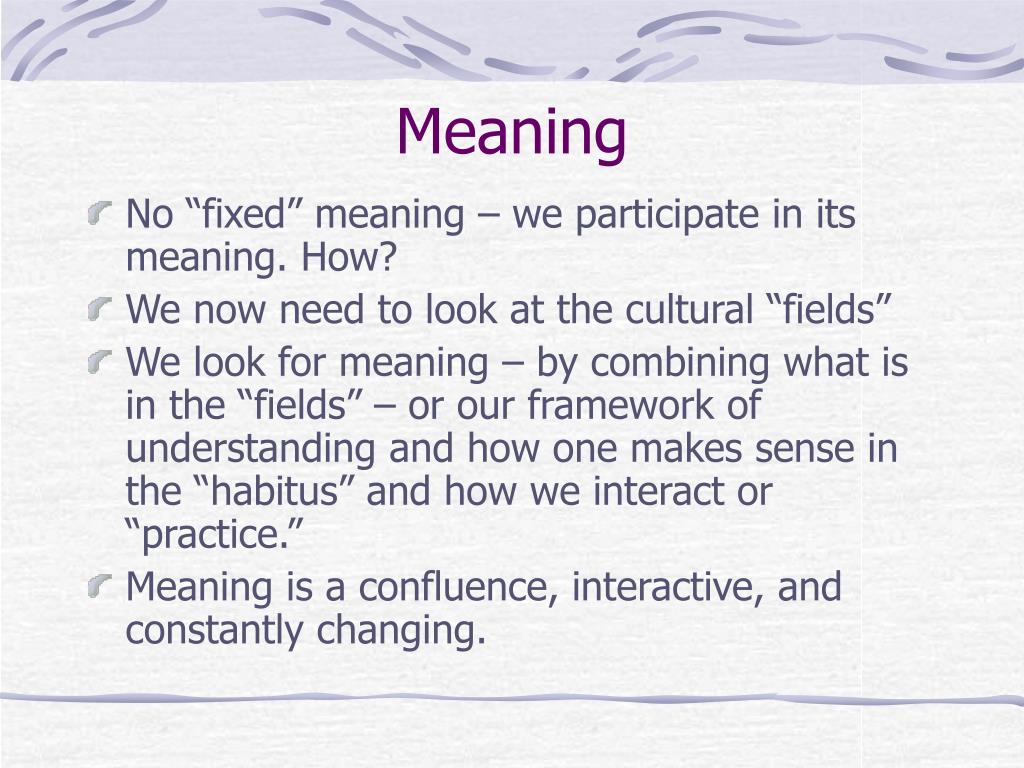 Meaning

No “fixed” meaning – we participate in its meaning. How?

We now need to look at the cultural “fields”

We look for meaning – by combining what is in the “fields” – or our framework of understanding and how one makes sense in the “habitus” and how we interact or “practice.”

Meaning is a confluence, interactive, and constantly changing.